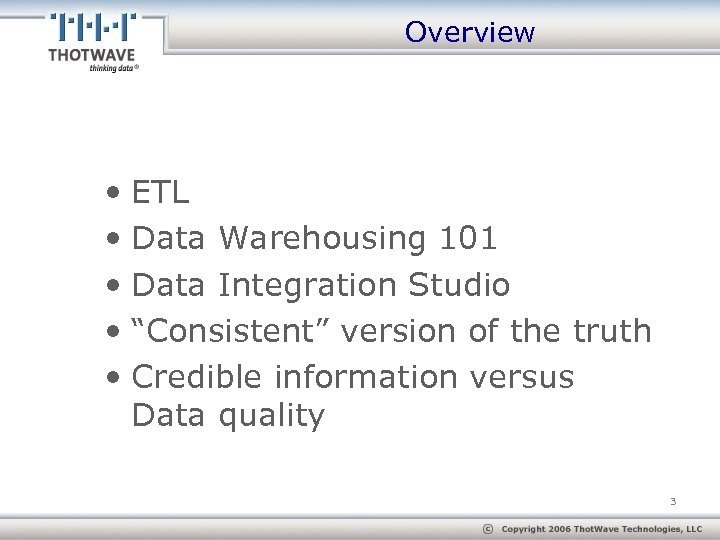 THOTWAVE
thinking data®

Overview

• ETL
• Data Warehousing 101
• Data Integration Studio
• “Consistent” version of the truth
• Credible information versus Data quality

3

© Copyright 2006 ThotWave Technologies, LLC